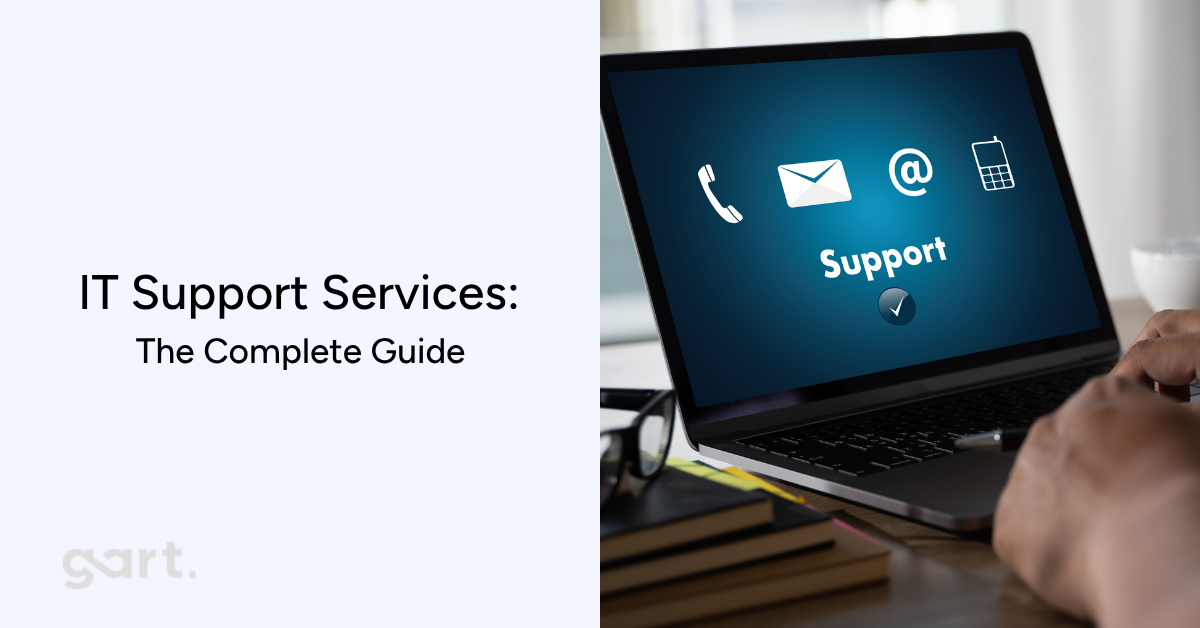 IT Support Services:
The Complete Guide

gart.

@

Support